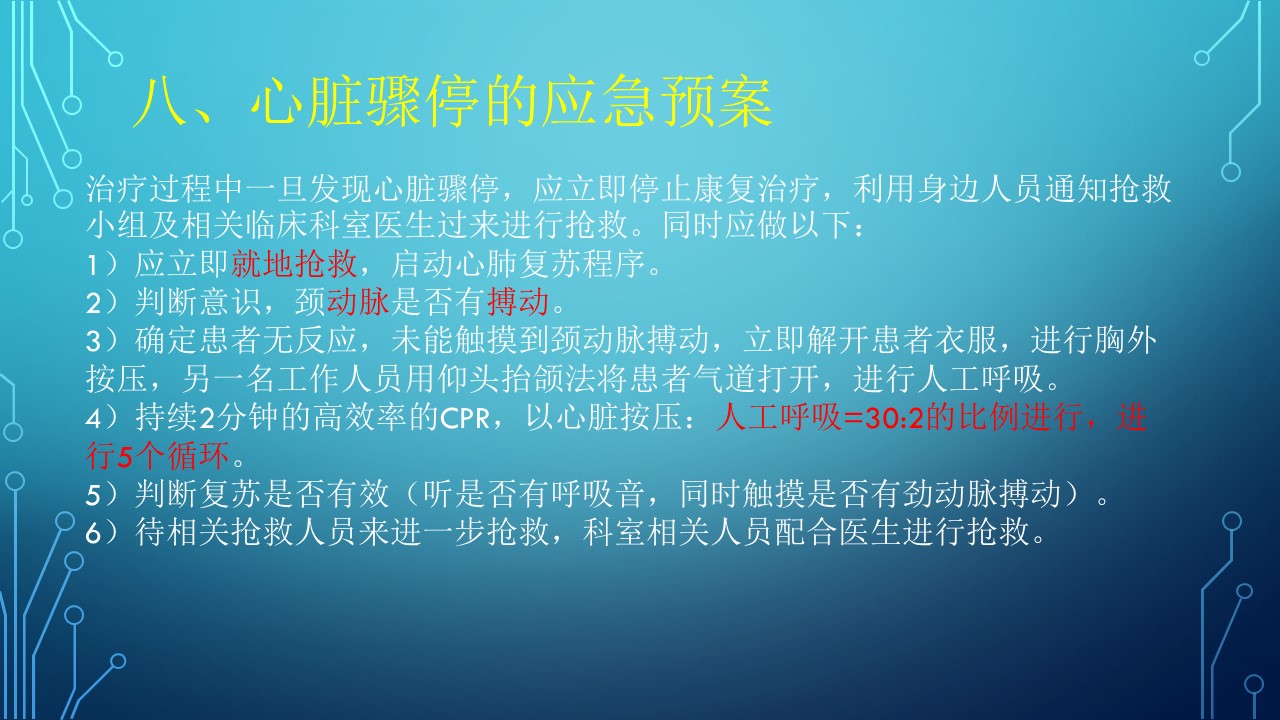 八、心脏骤停的应急预案

治疗过程中一旦发现心脏骤停，应立即停止康复治疗，利用身边人员通知抢救小组及相关临床科室医生过来进行抢救。同时应做以下：
1）应立即就地抢救，启动心肺复苏程序。
2）判断意识，颈动脉是否有搏动。
3）确定患者无反应，未能触摸到颈动脉搏动，立即解开患者衣服，进行胸外按压，另一名工作人员用仰头抬颌法将患者气道打开，进行人工呼吸。
4）持续2分钟的高效率的CPR，以心脏按压：人工呼吸=30:2的比例进行，进行5个循环。
5）判断复苏是否有效（听是否有呼吸音，同时触摸是否有劲动脉搏动）。
6）待相关抢救人员来进一步抢救，科室相关人员配合医生进行抢救。